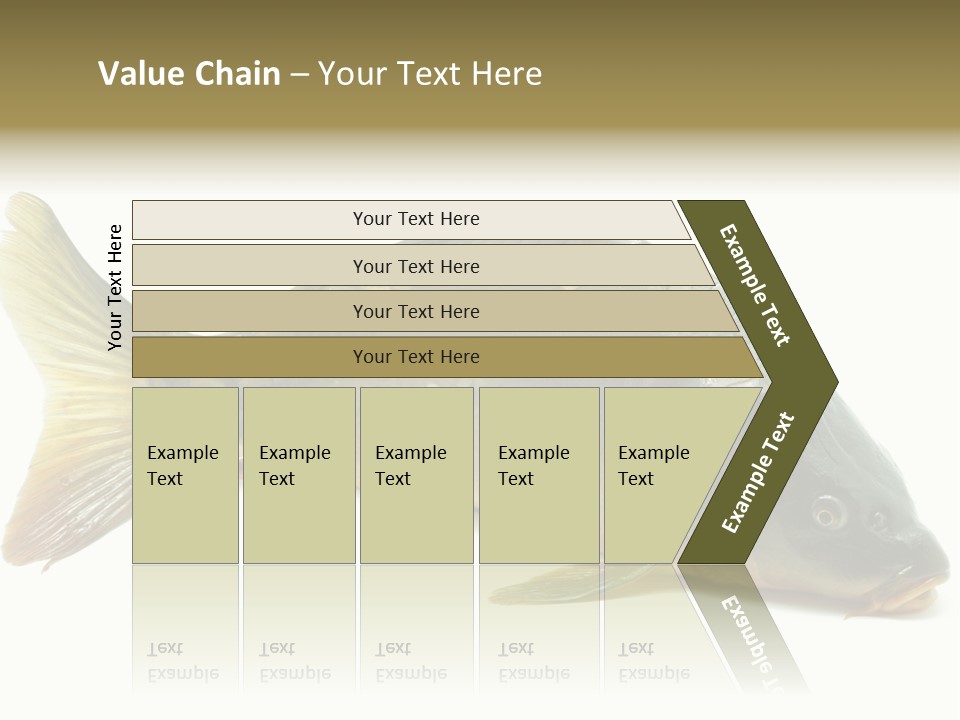 Value Chain – Your Text Here

Your Text Here

Your Text Here

Your Text Here

Your Text Here

Your Text Here

Example Text

Example Text

Example Text

Example Text

Example Text

Example Text

Example Text